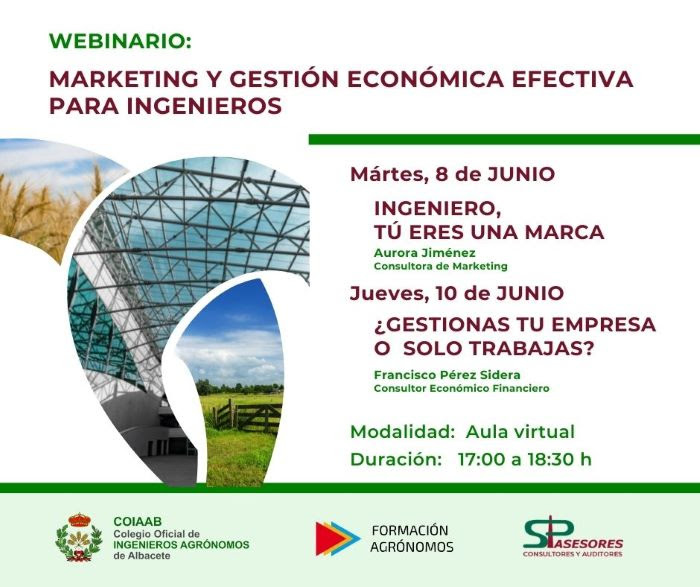 WEBINARIO:

MARKETING Y GESTIÓN ECONÓMICA EFECTIVA PARA INGENIEROS

Mártes, 8 de JUNIO

INGENIERO, TÚ ERES UNA MARCA

Aurora Jiménez
Consultora de Marketing

Jueves, 10 de JUNIO

¿GESTIONAS TU EMPRESA O SOLO TRABAJAS?

Francisco Pérez Sidera
Consultor Económico Financiero

Modalidad: Aula virtual

Duración: 17:00 a 18:30 h

COIAAB
Colegio Oficial de
INGENIEROS AGRÓNOMOS
de Albacete

FORMACIÓN
AGRÓNOMOS

SP ASESORES
CONSULTORES Y AUDITORES